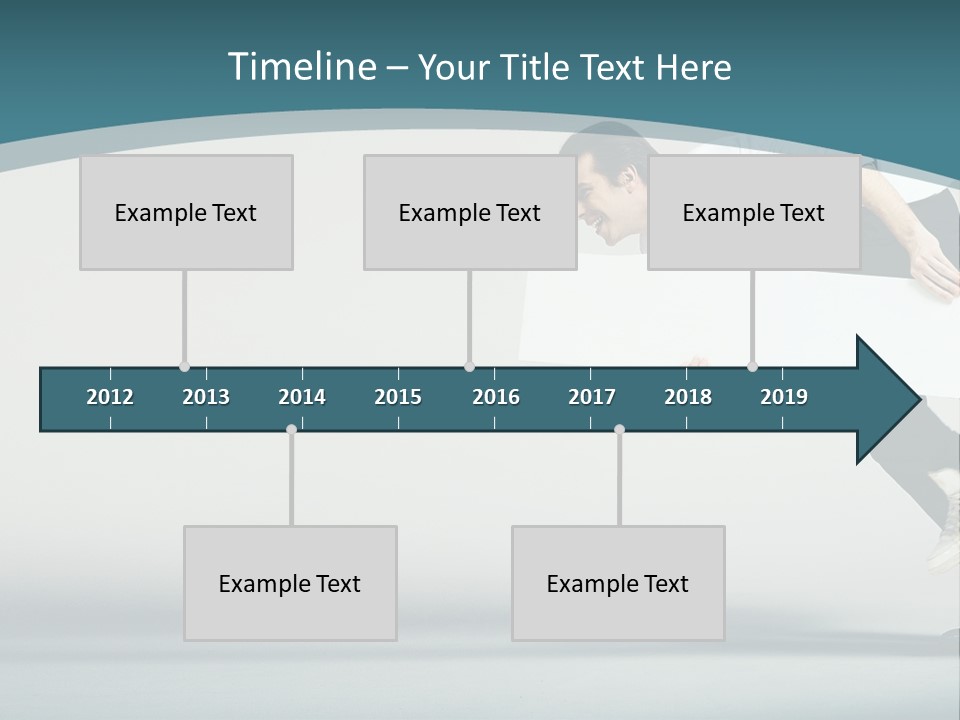 Timeline – Your Title Text Here

Example Text

Example Text

Example Text

2012 2013 2014 2015 2016 2017 2018 2019

Example Text

Example Text